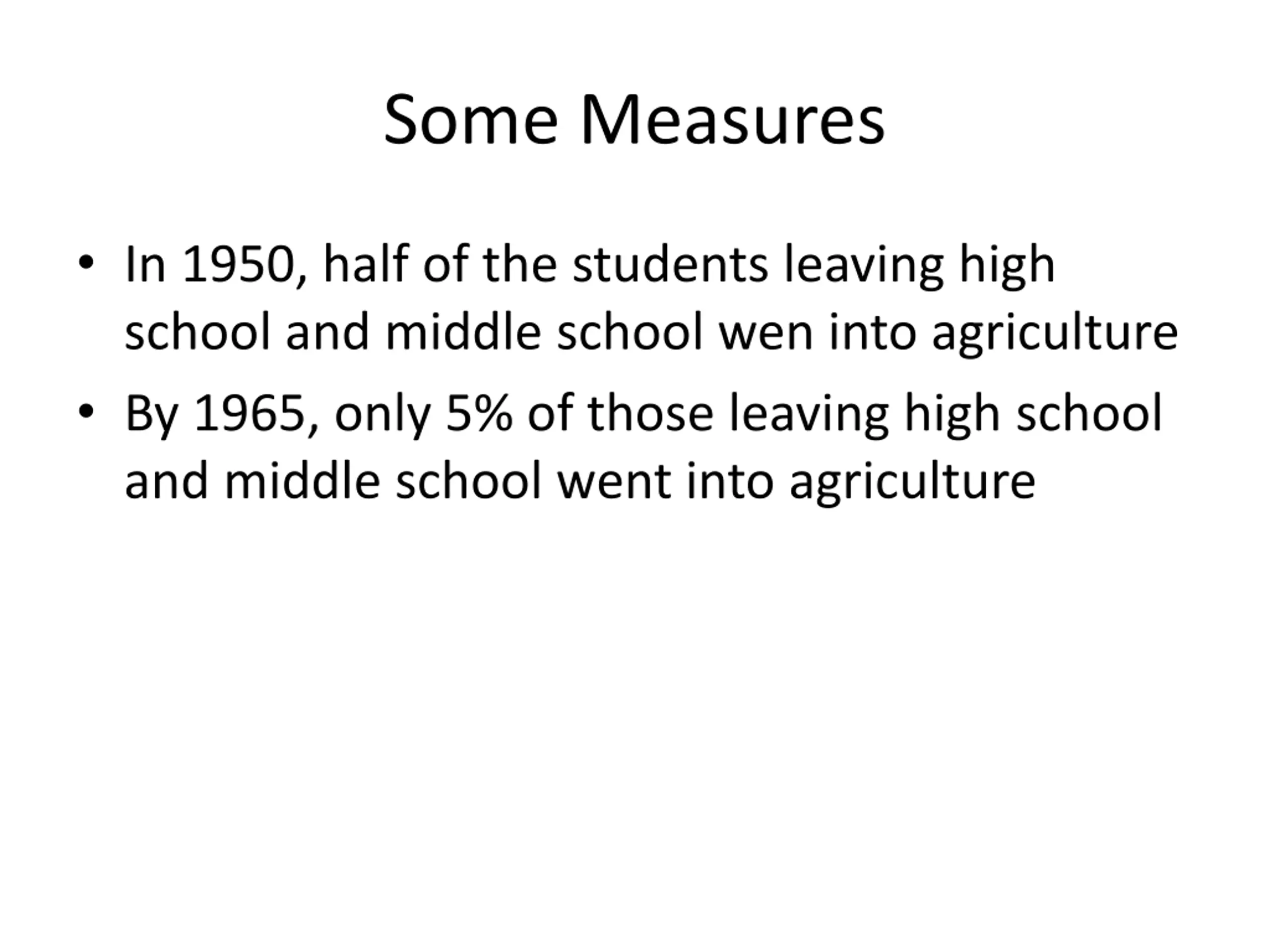 Some Measures

• In 1950, half of the students leaving high school and middle school wen into agriculture

• By 1965, only 5% of those leaving high school and middle school went into agriculture